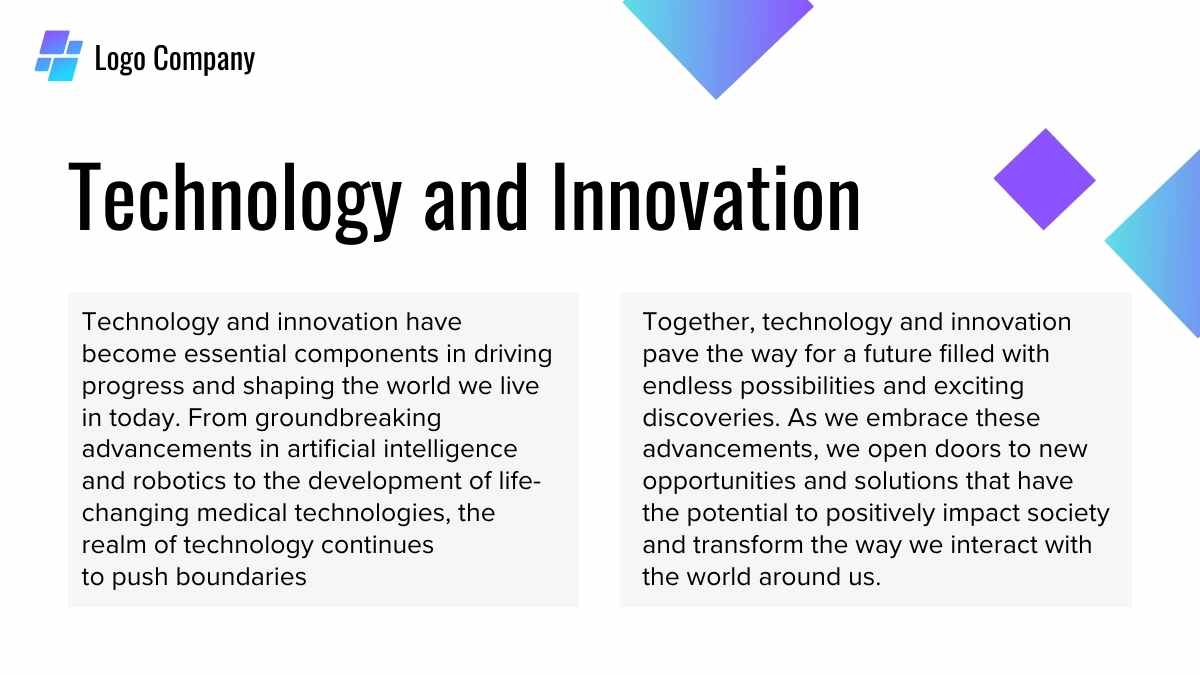 Logo Company

Technology and Innovation

Technology and innovation have become essential components in driving progress and shaping the world we live in today. From groundbreaking advancements in artificial intelligence and robotics to the development of life-changing medical technologies, the realm of technology continues to push boundaries

Together, technology and innovation pave the way for a future filled with endless possibilities and exciting discoveries. As we embrace these advancements, we open doors to new opportunities and solutions that have the potential to positively impact society and transform the way we interact with the world around us.